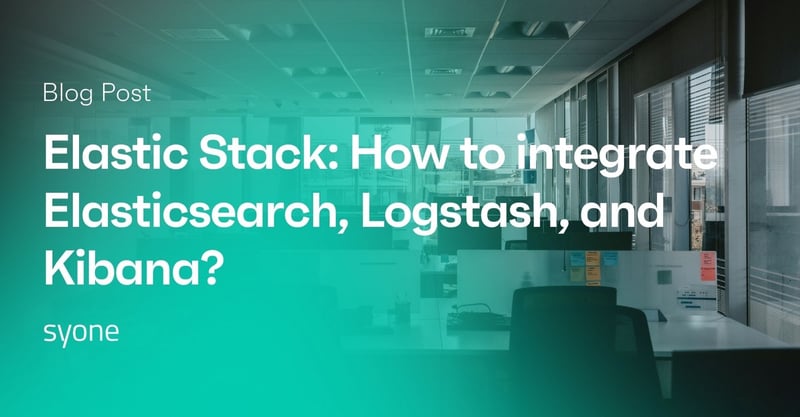 Blog Post

Elastic Stack: How to integrate Elasticsearch, Logstash, and Kibana?

syone